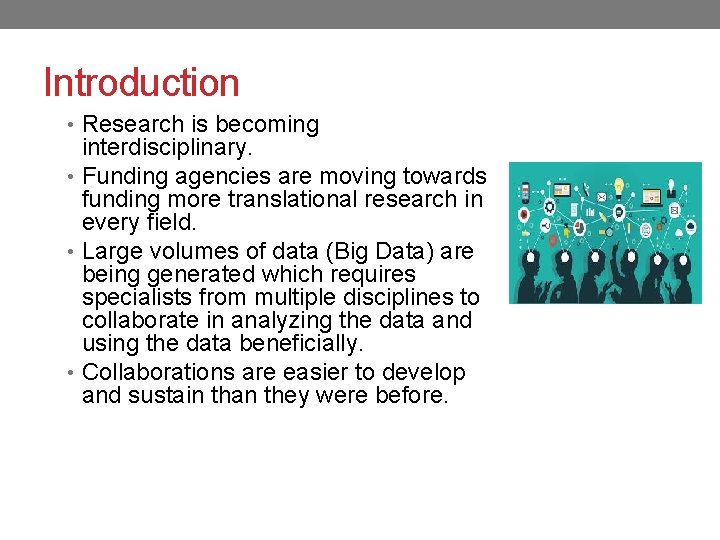 Introduction

• Research is becoming interdisciplinary.

• Funding agencies are moving towards funding more translational research in every field.

• Large volumes of data (Big Data) are being generated which requires specialists from multiple disciplines to collaborate in analyzing the data and using the data beneficially.

• Collaborations are easier to develop and sustain than they were before.